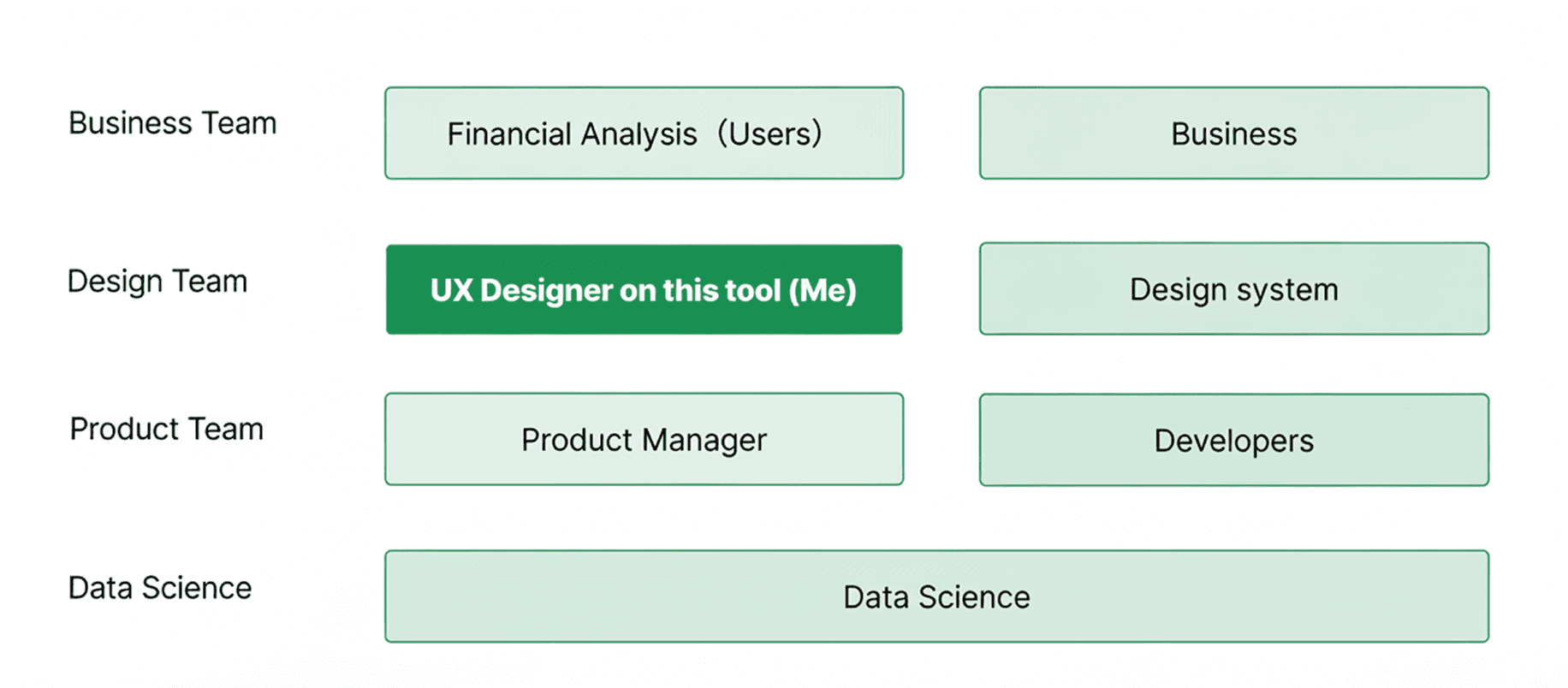 Business Team

Financial Analysis （Users）

Business

Design Team

UX Designer on this tool (Me)

Design system

Product Team

Product Manager

Developers

Data Science

Data Science